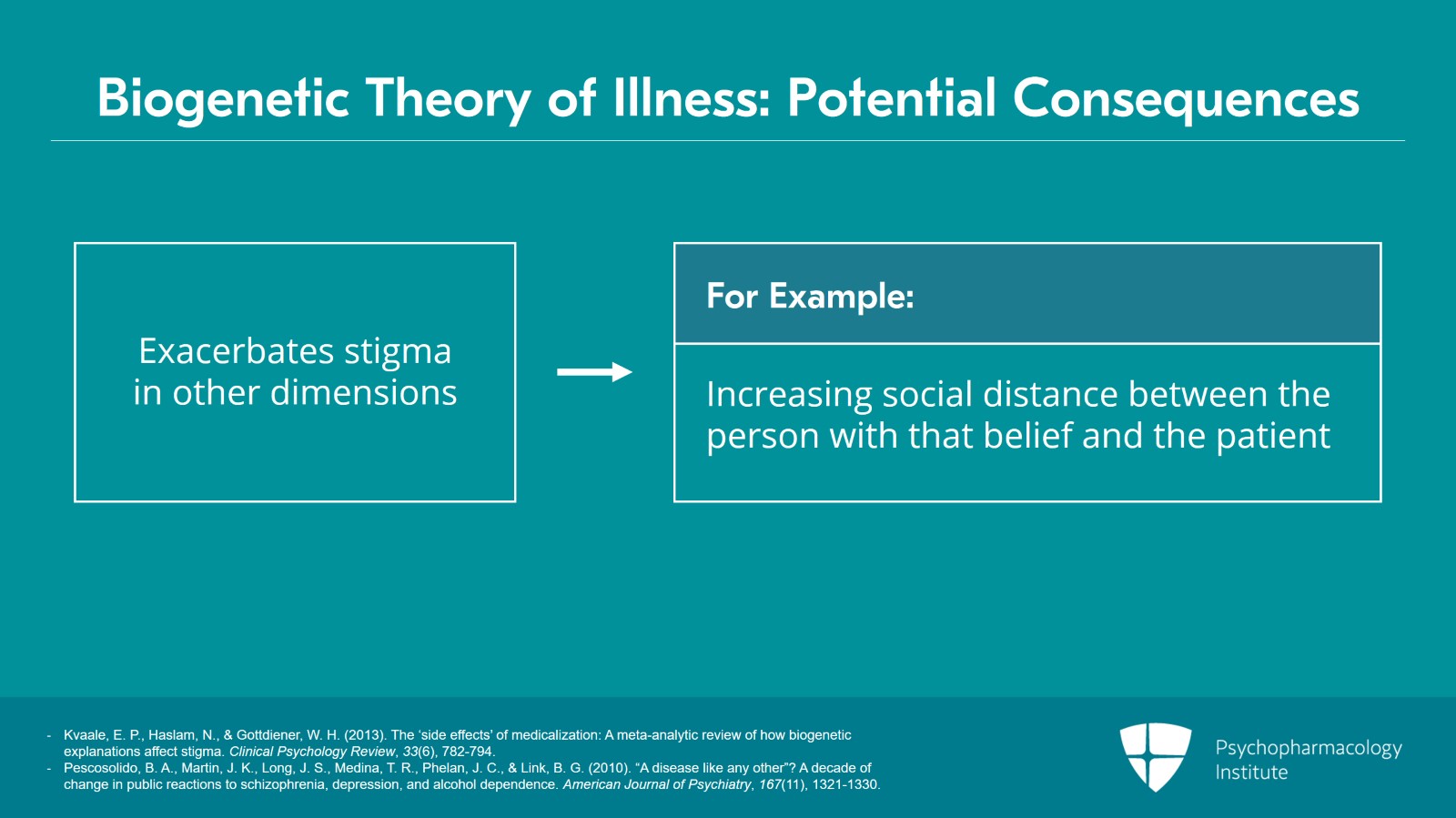 Biogenetic Theory of Illness: Potential Consequences

Exacerbates stigma in other dimensions

For Example:

Increasing social distance between the person with that belief and the patient

- Kvaale, E. P., Haslam, N., & Gottdiener, W. H. (2013). The 'side effects' of medicalization: A meta-analytic review of how biogenetic explanations affect stigma. Clinical Psychology Review, 33(6), 782-794.
- Pescosolido, B. A., Martin, J. K., Long, J. S., Medina, T. R., Phelan, J. C., & Link, B. G. (2010). "A disease like any other"? A decade of change in public reactions to schizophrenia, depression, and alcohol dependence. American Journal of Psychiatry, 167(11), 1321-1330.

Psychopharmacology Institute